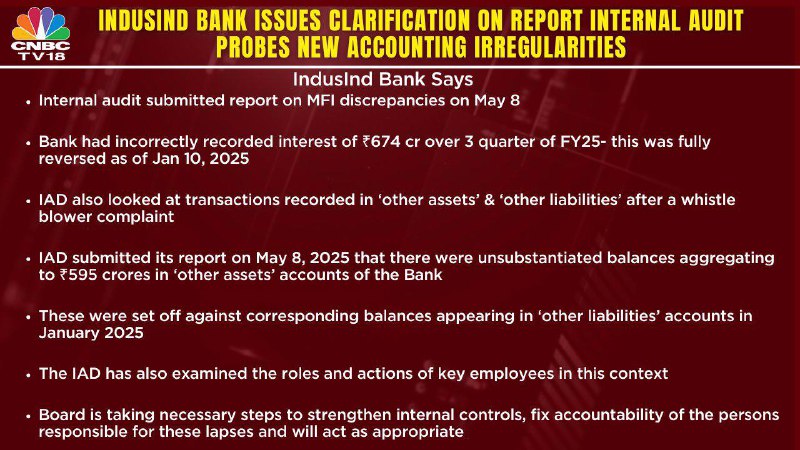 CNBC TV18

INDUSIND BANK ISSUES CLARIFICATION ON REPORT INTERNAL AUDIT PROBES NEW ACCOUNTING IRREGULARITIES

IndusInd Bank Says

• Internal audit submitted report on MFI discrepancies on May 8

• Bank had incorrectly recorded interest of ₹674 cr over 3 quarter of FY25- this was fully reversed as of Jan 10, 2025

• IAD also looked at transactions recorded in 'other assets' & 'other liabilities' after a whistle blower complaint

• IAD submitted its report on May 8, 2025 that there were unsubstantiated balances aggregating to ₹595 crores in 'other assets' accounts of the Bank

• These were set off against corresponding balances appearing in 'other liabilities' accounts in January 2025

• The IAD has also examined the roles and actions of key employees in this context

• Board is taking necessary steps to strengthen internal controls, fix accountability of the persons responsible for these lapses and will act as appropriate